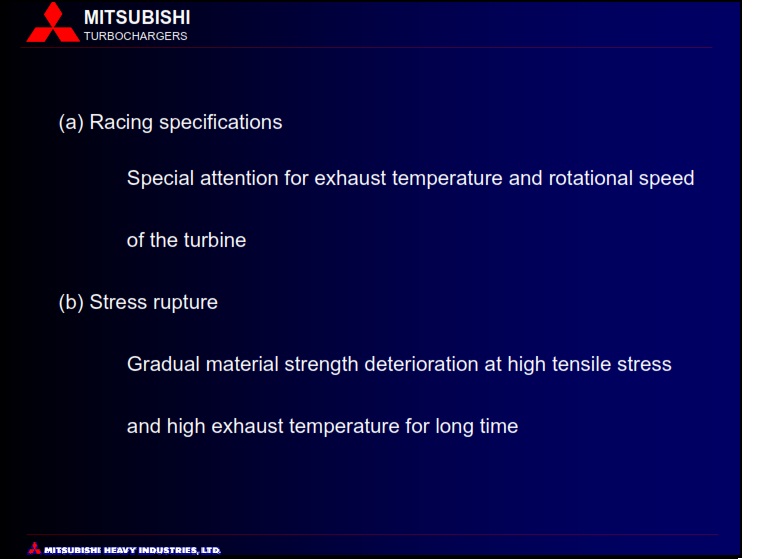 MITSUBISHI
TURBOCHARGERS

(a) Racing specifications

Special attention for exhaust temperature and rotational speed of the turbine

(b) Stress rupture

Gradual material strength deterioration at high tensile stress and high exhaust temperature for long time

MITSUBISHI HEAVY INDUSTRIES, LTD.